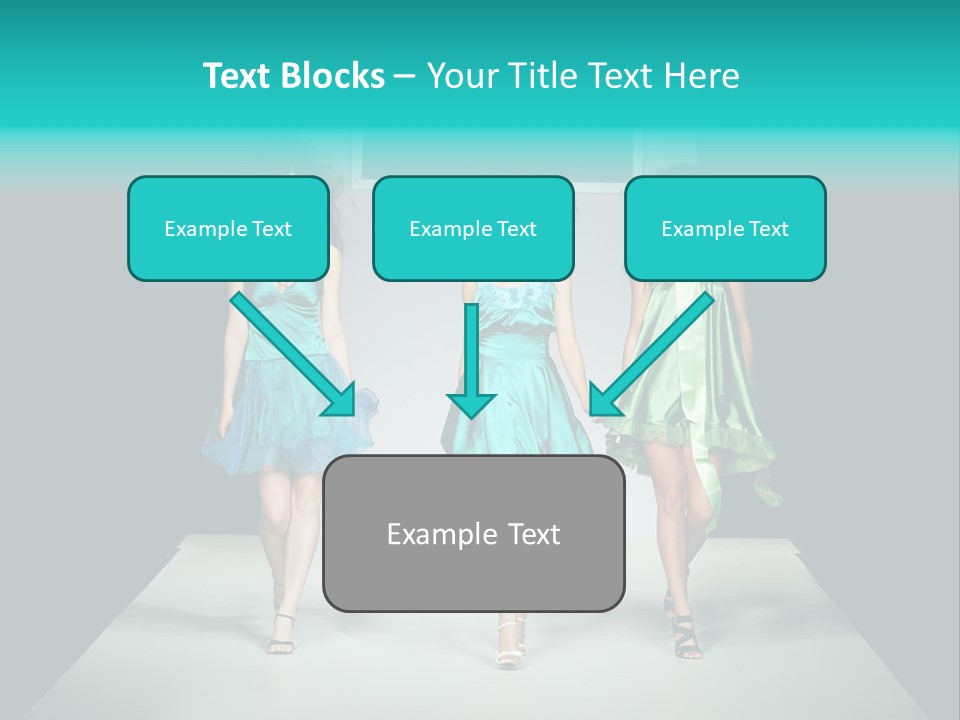 Text Blocks – Your Title Text Here

Example Text

Example Text

Example Text

Example Text